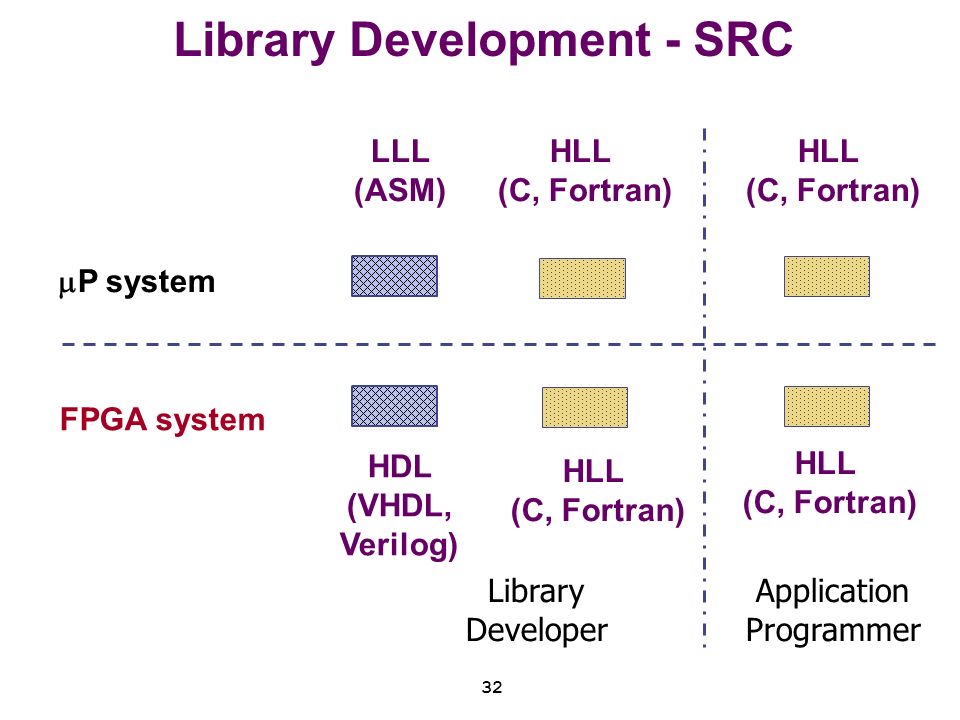 Library Development - SRC

LLL (ASM)

HLL (C, Fortran)

HLL (C, Fortran)

$\mu$P system

FPGA system

HDL (VHDL, Verilog)

HLL (C, Fortran)

HLL (C, Fortran)

Library Developer

Application Programmer

32